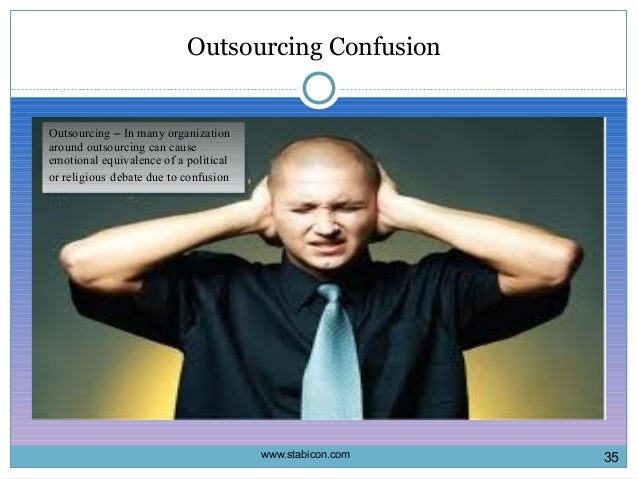 Outsourcing Confusion

Outsourcing – In many organization around outsourcing can cause emotional equivalence of a political or religious debate due to confusion

www.stabicon.com

35